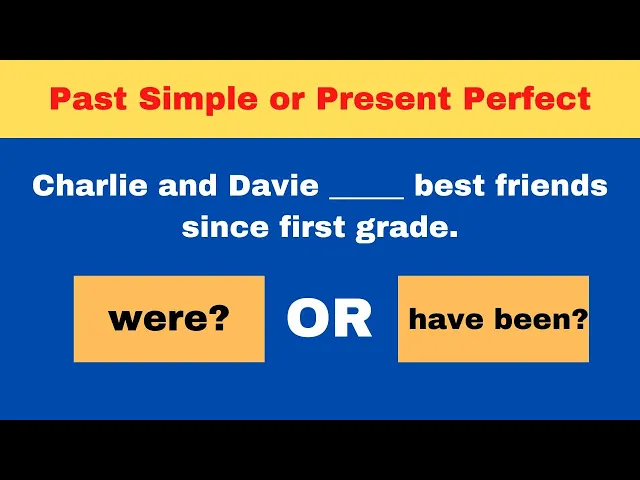 Past Simple or Present Perfect

Charlie and Davie _____ best friends since first grade.

were?

OR

have been?